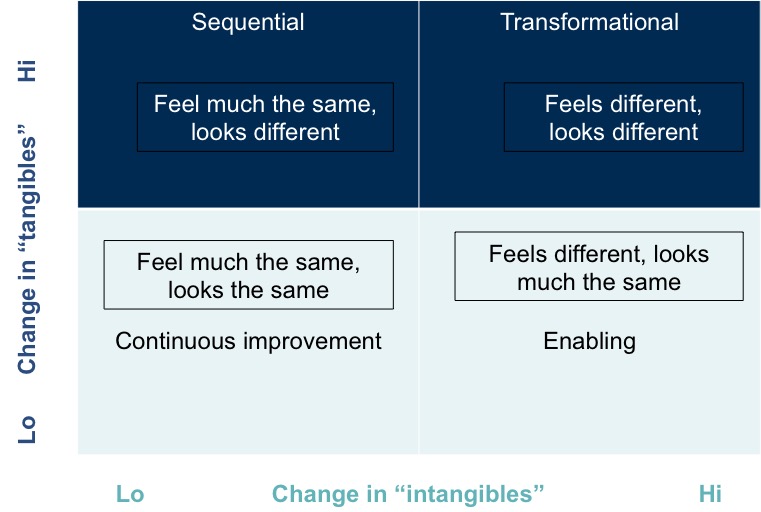 Hi

Change in “tangibles”

Lo

Sequential

Feel much the same, looks different

Transformational

Feels different, looks different

Feel much the same, looks the same

Continuous improvement

Feels different, looks much the same

Enabling

Lo

Change in “intangibles”

Hi